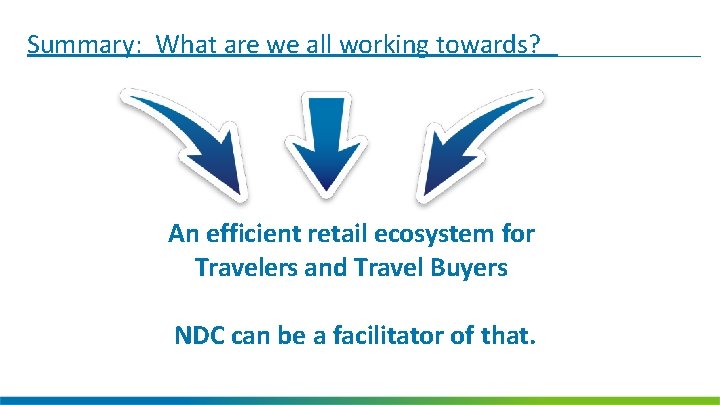 Summary: What are we all working towards?

An efficient retail ecosystem for Travelers and Travel Buyers

NDC can be a facilitator of that.